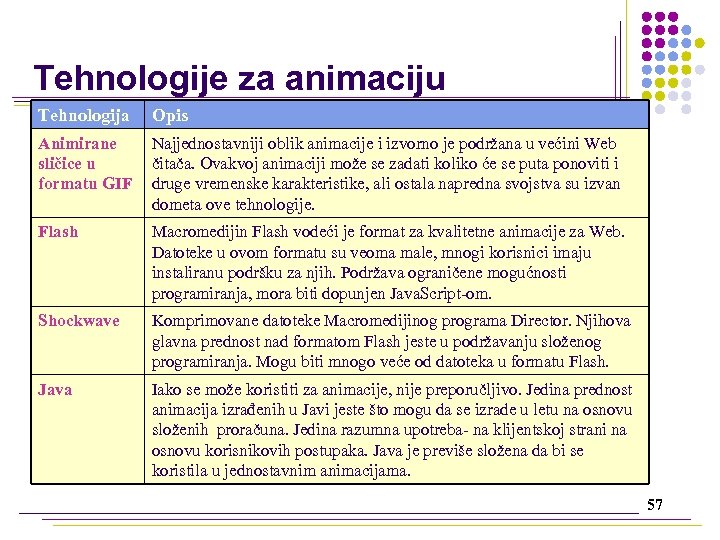 Tehnologije za animaciju

| Tehnologija | Opis |
|---|---|
| Animirane sličice u formatu GIF | Najjednostavniji oblik animacije i izvorno je podržana u većini Web čitača. Ovakvoj animaciji može se zadati koliko će se puta ponoviti i druge vremenske karakteristike, ali ostala napredna svojstva su izvan dometa ove tehnologije. |
| Flash | Macromedijin Flash vodeći je format za kvalitetne animacije za Web. Datoteke u ovom formatu su veoma male, mnogi korisnici imaju instaliranu podršku za njih. Podržava ograničene mogućnosti programiranja, mora biti dopunjen JavaScript-om. |
| Shockwave | Komprimovane datoteke Macromedijinog programa Director. Njihova glavna prednost nad formatom Flash jeste u podržavanju složenog programiranja. Mogu biti mnogo veće od datoteka u formatu Flash. |
| Java | Iako se može koristiti za animacije, nije preporučljivo. Jedina prednost animacija izrađenih u Javi jeste što mogu da se izrade u letu na osnovu složenih proračuna. Jedina razumna upotreba- na klijentskoj strani na osnovu korisnikovih postupaka. Java je previše složena da bi se koristila u jednostavnim animacijama. |

57